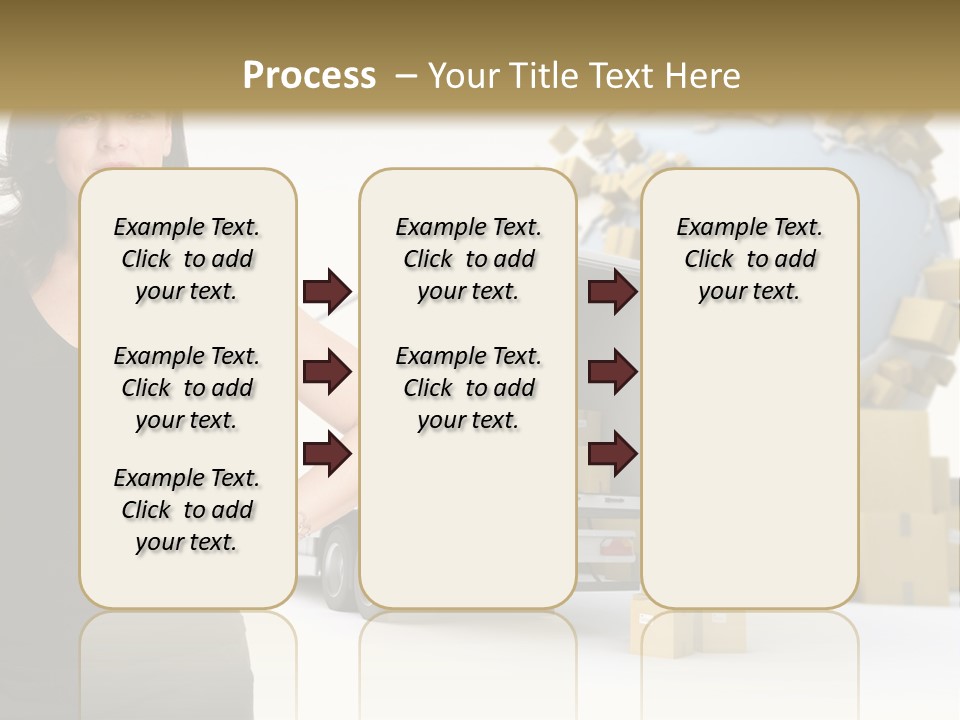 Process – Your Title Text Here

Example Text. Click to add your text.

Example Text. Click to add your text.

Example Text. Click to add your text.

Example Text. Click to add your text.

Example Text. Click to add your text.

Example Text. Click to add your text.